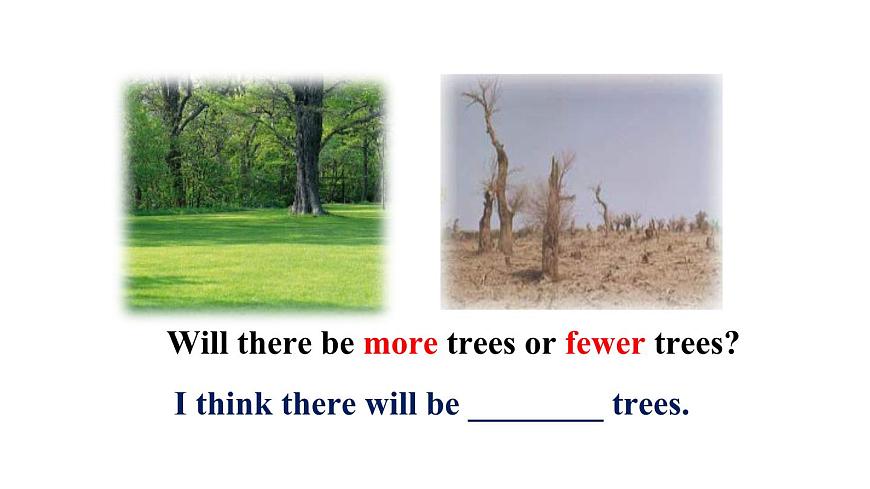 Will there be more trees or fewer trees?

I think there will be ________ trees.